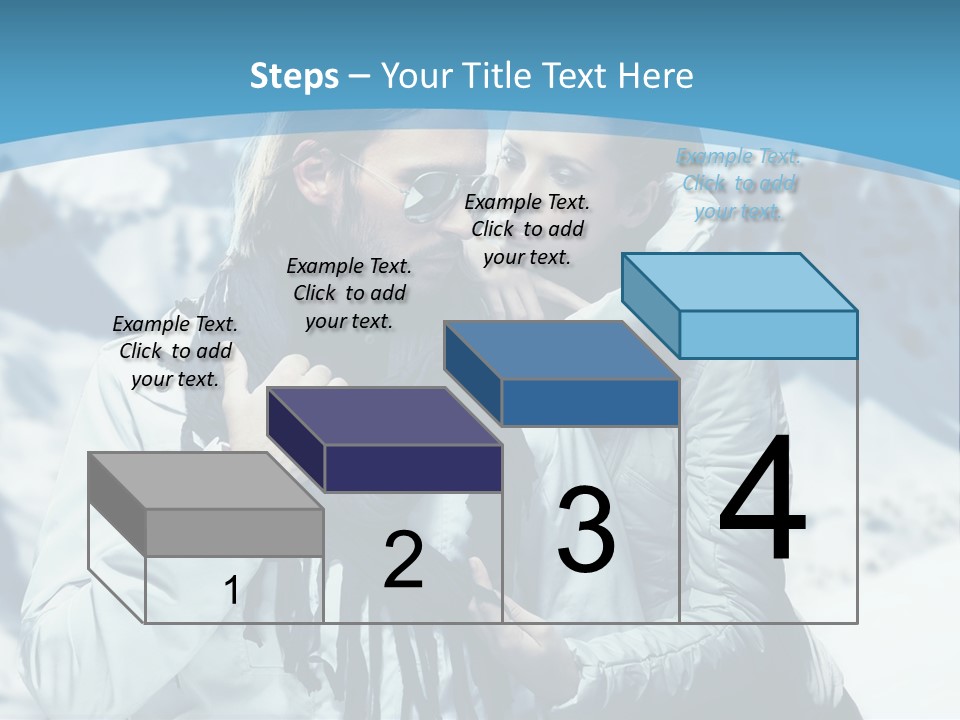 Steps – Your Title Text Here

Example Text. Click to add your text.

Example Text. Click to add your text.

Example Text. Click to add your text.

Example Text. Click to add your text.

1

2

3

4